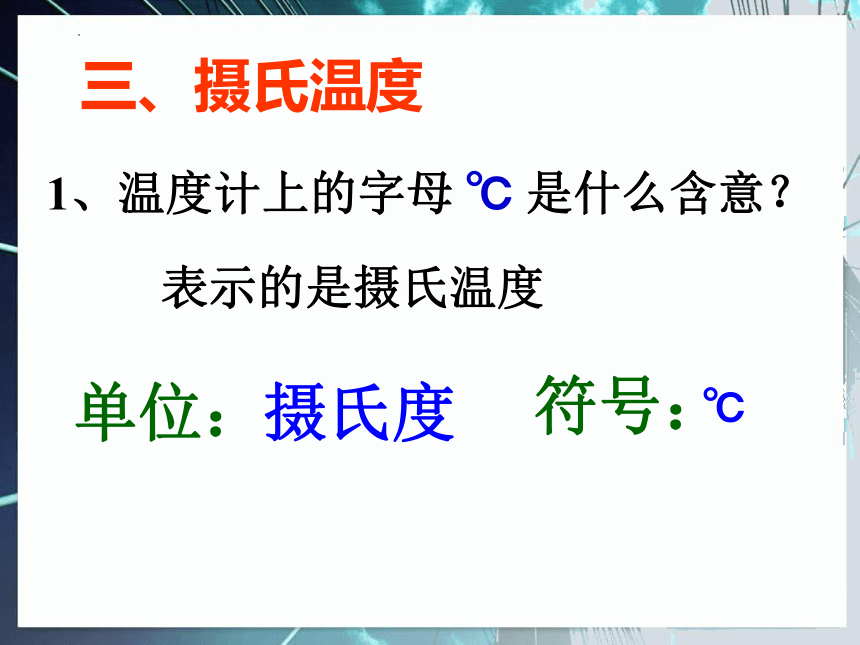 三、摄氏温度

1、温度计上的字母 ℃ 是什么含意？

表示的是摄氏温度

单位：摄氏度　符号：℃